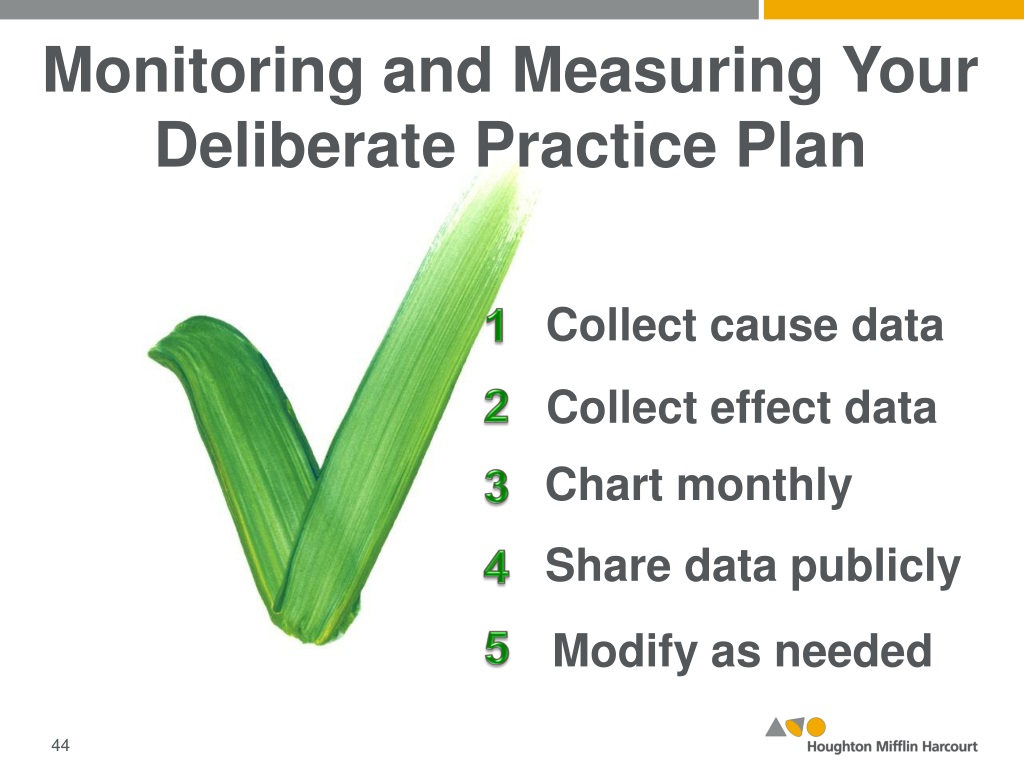 Monitoring and Measuring Your Deliberate Practice Plan

1 Collect cause data

2 Collect effect data

3 Chart monthly

4 Share data publicly

5 Modify as needed

44

Houghton Mifflin Harcourt